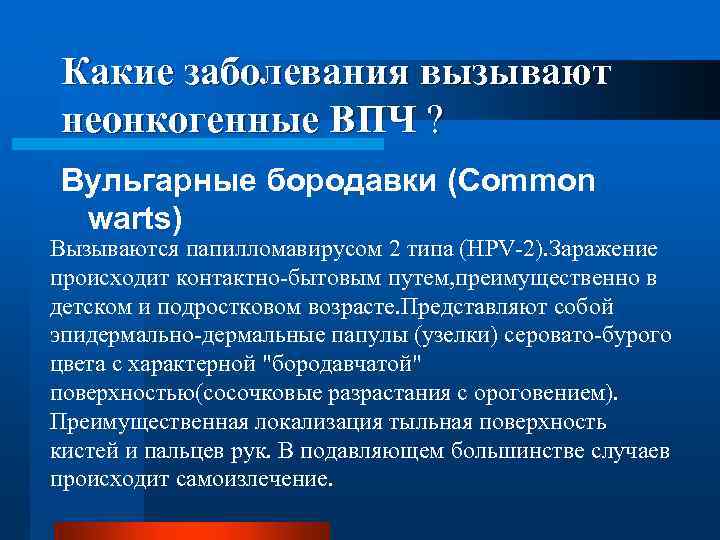 Какие заболевания вызывают неонкогенные ВПЧ ?

Вульгарные бородавки (Common warts)

Вызываются папилломавирусом 2 типа (HPV-2).Заражение происходит контактно-бытовым путем,преимущественно в детском и подростковом возрасте.Представляют собой эпидермально-дермальные папулы (узелки) серовато-бурого цвета с характерной "бородавчатой" поверхностью(сосочковые разрастания с ороговением). Преимущественная локализация тыльная поверхность кистей и пальцев рук. В подавляющем большинстве случаев происходит самоизлечение.